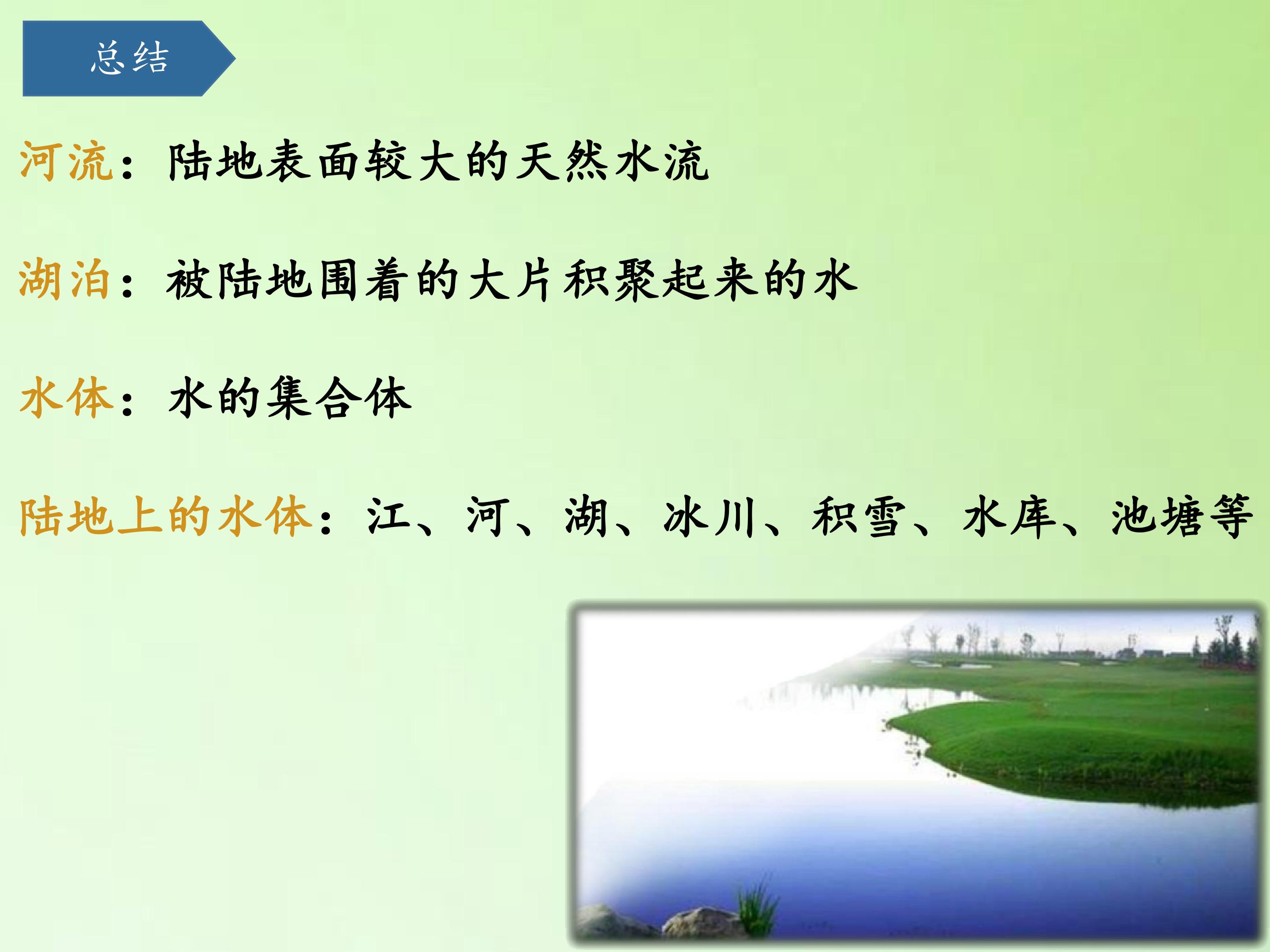 总结

河流：陆地表面较大的天然水流

湖泊：被陆地围着的大片积聚起来的水

水体：水的集合体

陆地上的水体：江、河、湖、冰川、积雪、水库、池塘等